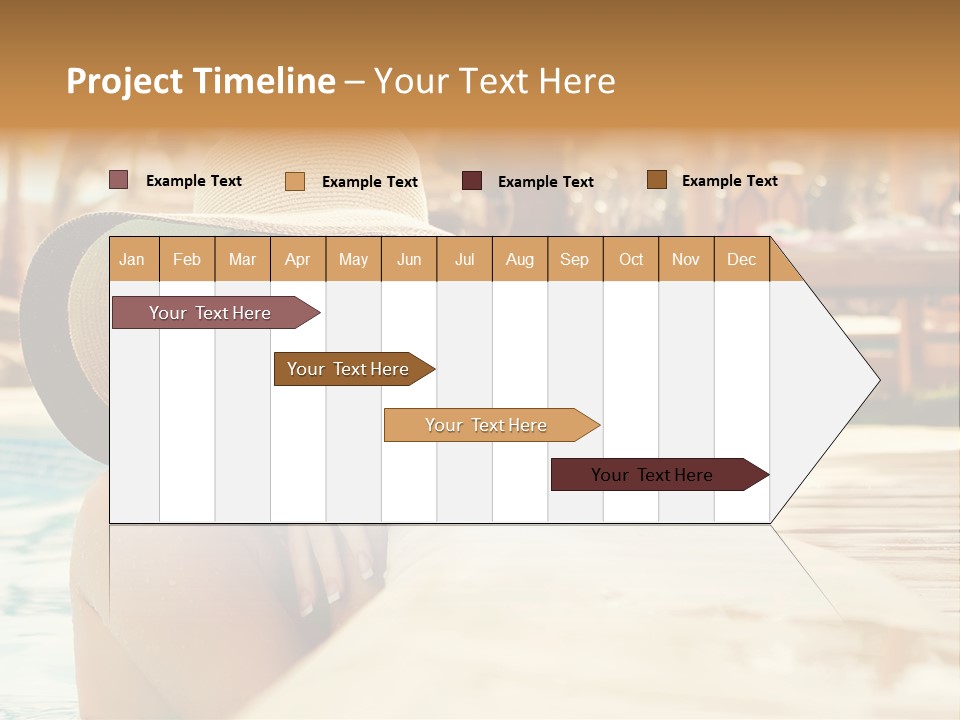 Project Timeline – Your Text Here

Example Text
Example Text
Example Text
Example Text

| Jan | Feb | Mar | Apr | May | Jun | Jul | Aug | Sep | Oct | Nov | Dec |
|---|---|---|---|---|---|---|---|---|---|---|---|

Your Text Here
Your Text Here
Your Text Here
Your Text Here